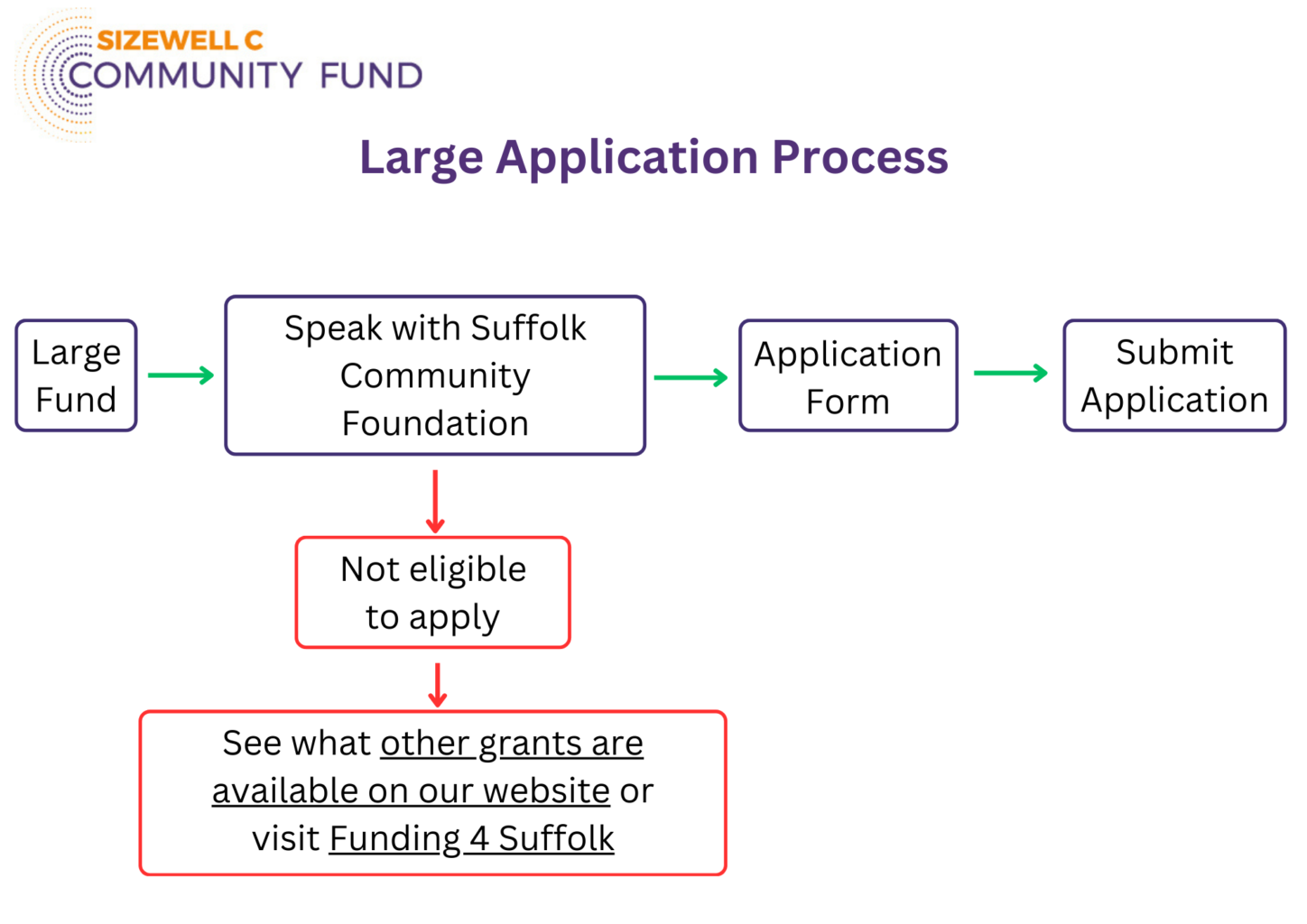 SIZEWELL C
COMMUNITY FUND

Large Application Process

Large Fund

Speak with Suffolk Community Foundation

Application Form

Submit Application

Not eligible to apply

See what other grants are available on our website or visit Funding 4 Suffolk